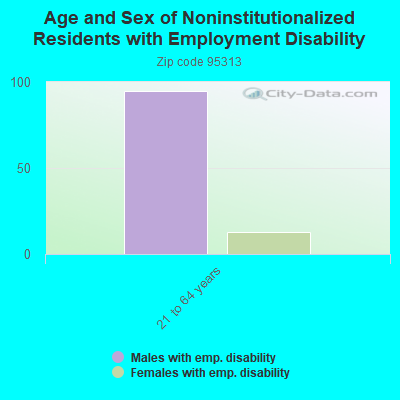 Age and Sex of Noninstitutionalized Residents with Employment Disability

Zip code 95313

City-Data.com

100

50

0

21 to 64 years

Males with emp. disability

Females with emp. disability